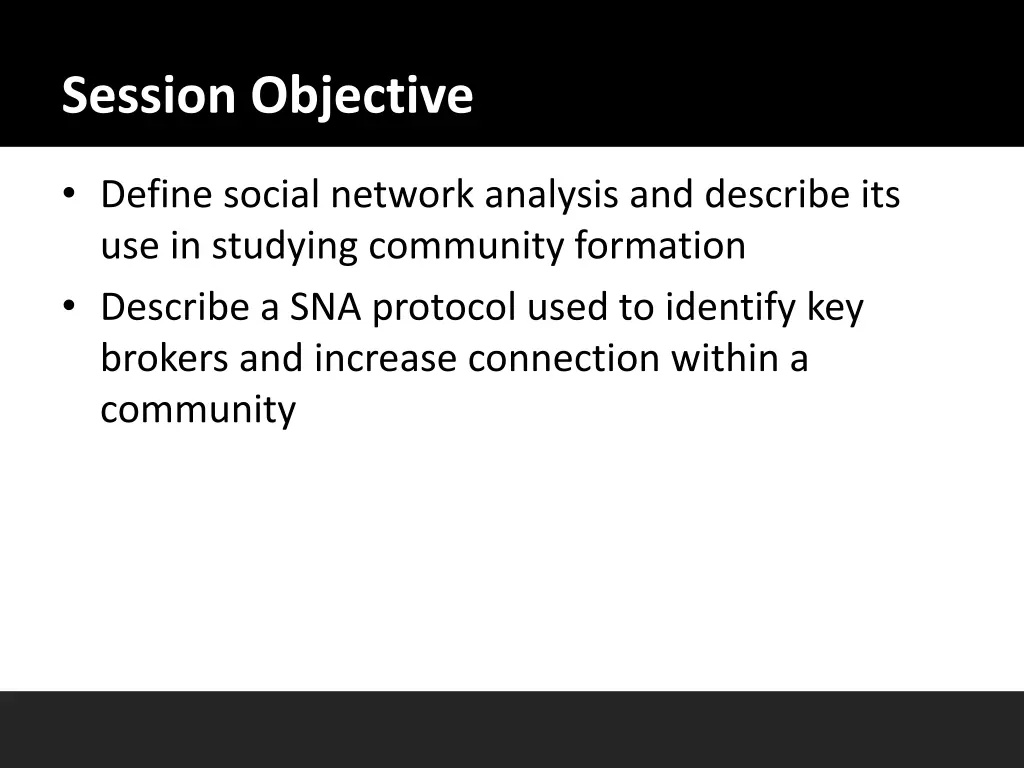 Session Objective

• Define social network analysis and describe its use in studying community formation
• Describe a SNA protocol used to identify key brokers and increase connection within a community